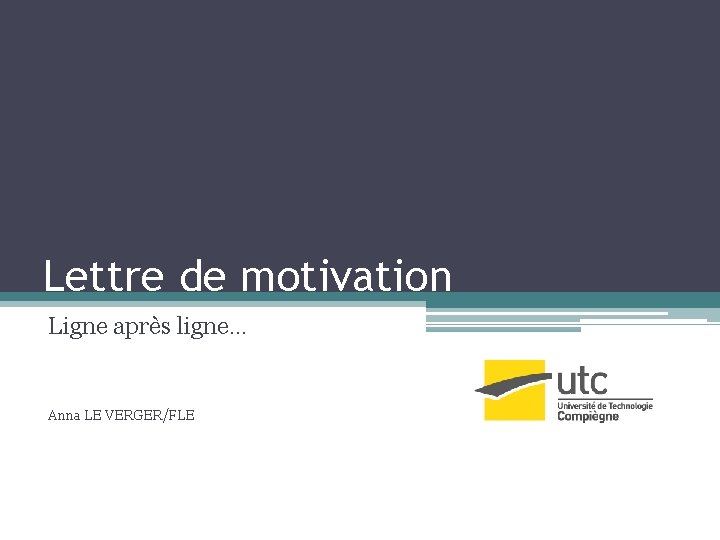 Lettre de motivation

Ligne après ligne…

Anna LE VERGER/FLE

utc
Université de Technologie
Compiègne